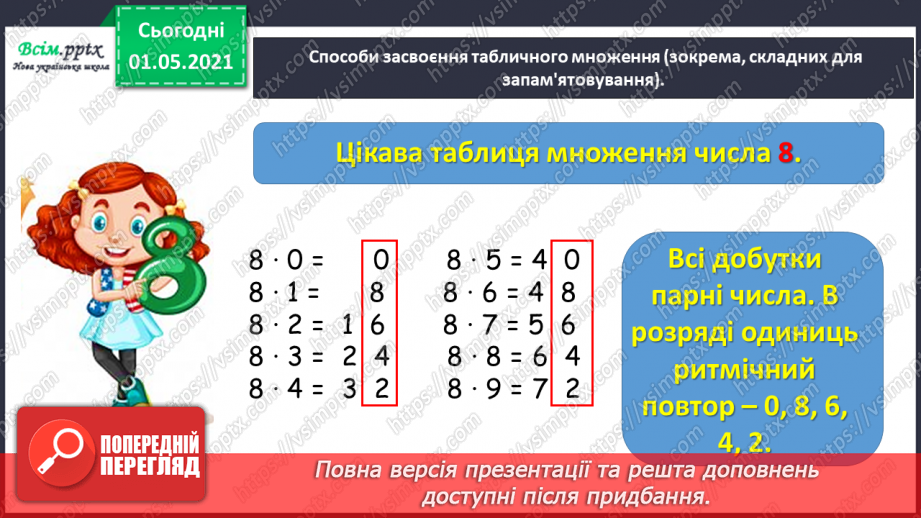 Всім.pptx
Нова українська школа

Сьогодні
01.05.2021

Способи засвоєння табличного множення (зокрема, складних для запам'ятовування).

Цікава таблиця множення числа 8.

$8 \cdot 0 = 0$
$8 \cdot 1 = 8$
$8 \cdot 2 = 16$
$8 \cdot 3 = 24$
$8 \cdot 4 = 32$

$8 \cdot 5 = 40$
$8 \cdot 6 = 48$
$8 \cdot 7 = 56$
$8 \cdot 8 = 64$
$8 \cdot 9 = 72$

Всі добутки парні числа. В розряді одиниць ритмічний повтор – 0, 8, 6, 4, 2.

ПОПЕРЕДНІЙ ПЕРЕГЛЯД

Повна версія презентації та решта доповнень доступні після придбання.

https://vsimpptx.com